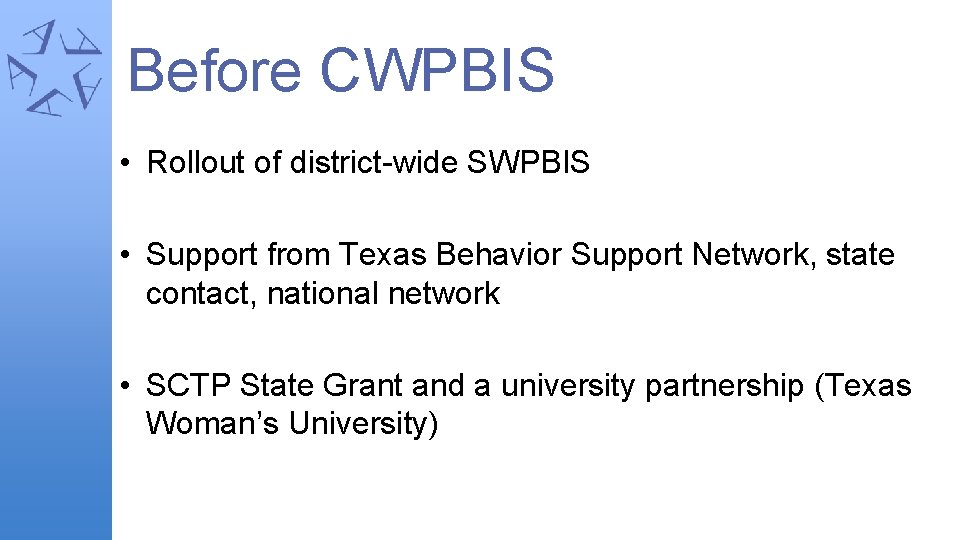 Before CWPBIS

• Rollout of district-wide SWPBIS

• Support from Texas Behavior Support Network, state contact, national network

• SCTP State Grant and a university partnership (Texas Woman's University)